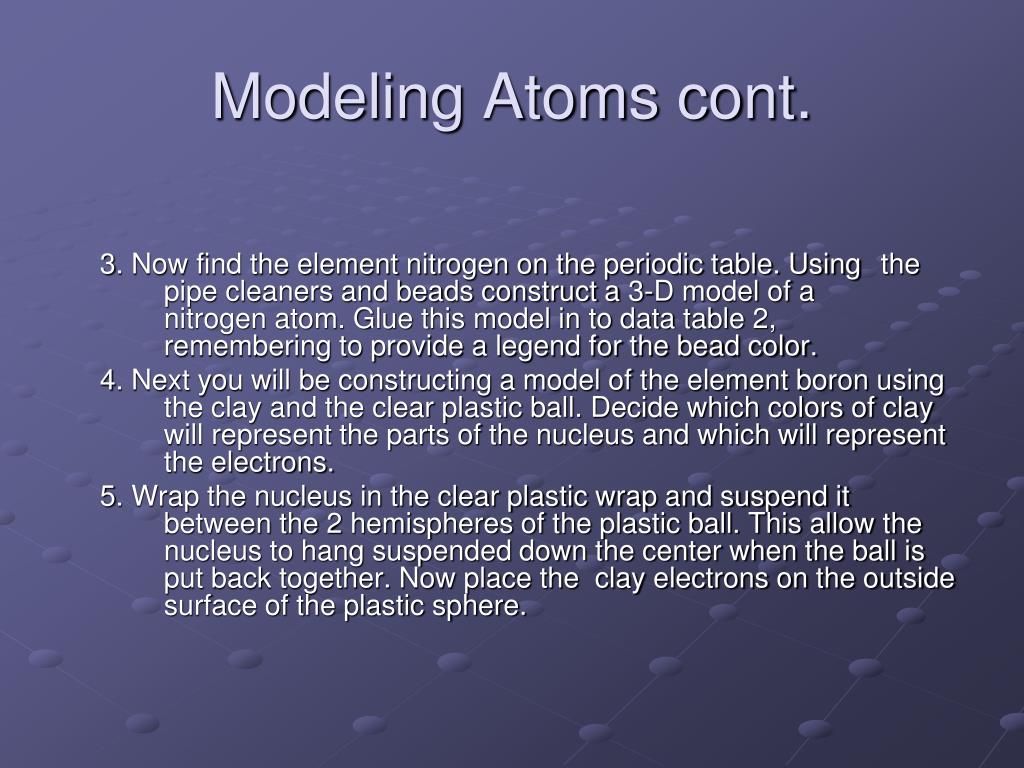 Modeling Atoms cont.

3. Now find the element nitrogen on the periodic table. Using the pipe cleaners and beads construct a 3-D model of a nitrogen atom. Glue this model in to data table 2, remembering to provide a legend for the bead color.

4. Next you will be constructing a model of the element boron using the clay and the clear plastic ball. Decide which colors of clay will represent the parts of the nucleus and which will represent the electrons.

5. Wrap the nucleus in the clear plastic wrap and suspend it between the 2 hemispheres of the plastic ball. This allow the nucleus to hang suspended down the center when the ball is put back together. Now place the clay electrons on the outside surface of the plastic sphere.